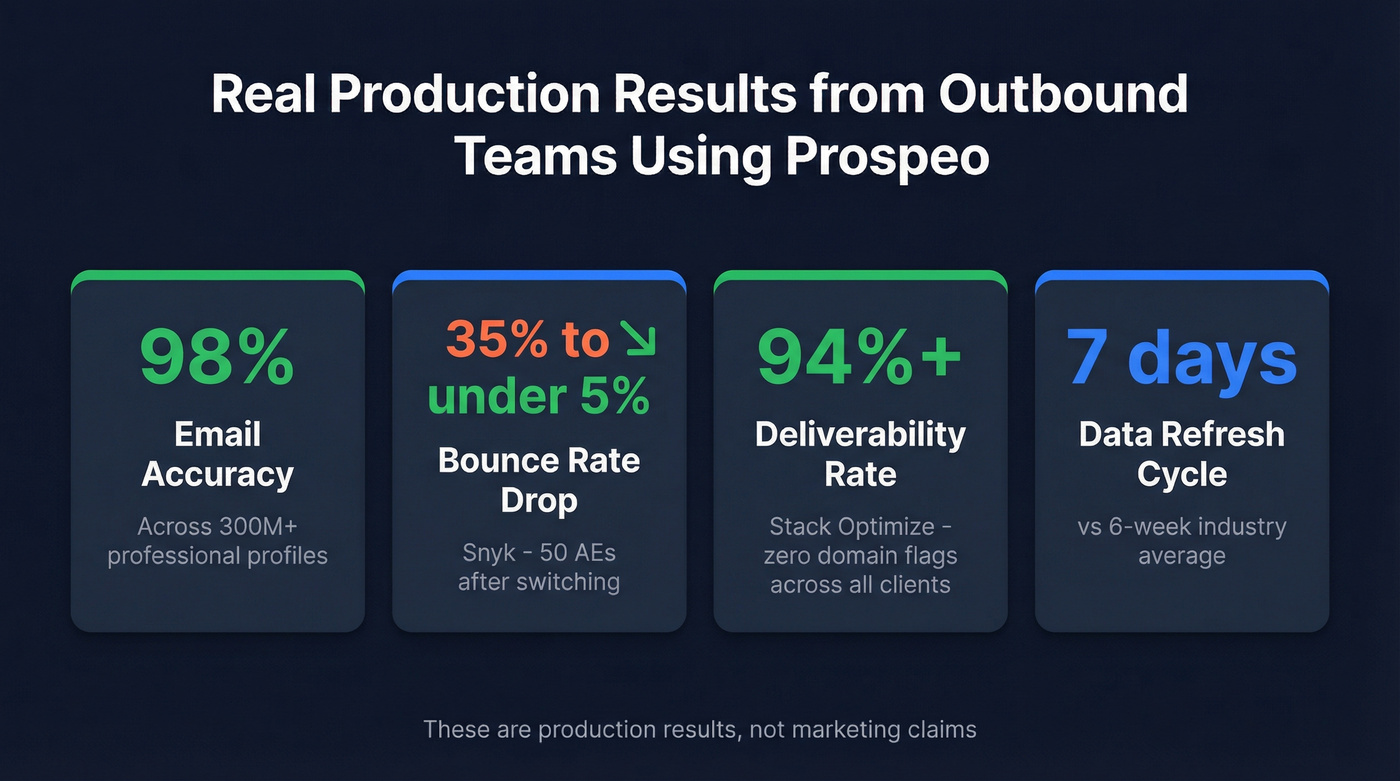 Real Production Results from Outbound Teams Using Prospeo

98%

Email Accuracy

Across 300M+ professional profiles

35% to ↘ under 5%

Bounce Rate Drop

Snyk - 50 AEs after switching

94%+

Deliverability Rate

Stack Optimize - zero domain flags across all clients

7 days

Data Refresh Cycle

vs 6-week industry average

These are production results, not marketing claims